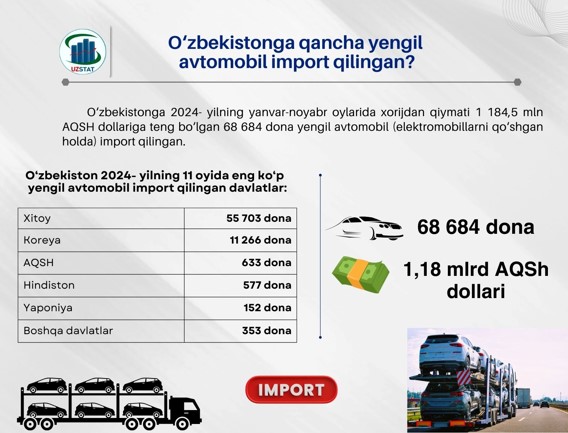 UZSTAT

O‘zbekistonga qancha yengil avtomobil import qilingan?

O‘zbekistonga 2024- yilning yanvar-noyabr oylarida xorijdan qiymati 1 184,5 mln AQSH dollariga teng bo‘lgan 68 684 dona yengil avtomobil (elektromobillarni qo‘shgan holda) import qilingan.

O‘zbekiston 2024- yilning 11 oyida eng ko‘p yengil avtomobil import qilingan davlatlar:

| Xitoy | 55 703 dona |
|---|---|
| Koreya | 11 266 dona |
| AQSH | 633 dona |
| Hindiston | 577 dona |
| Yaponiya | 152 dona |
| Boshqa davlatlar | 353 dona |

68 684 dona

1,18 mlrd AQSh dollari

IMPORT